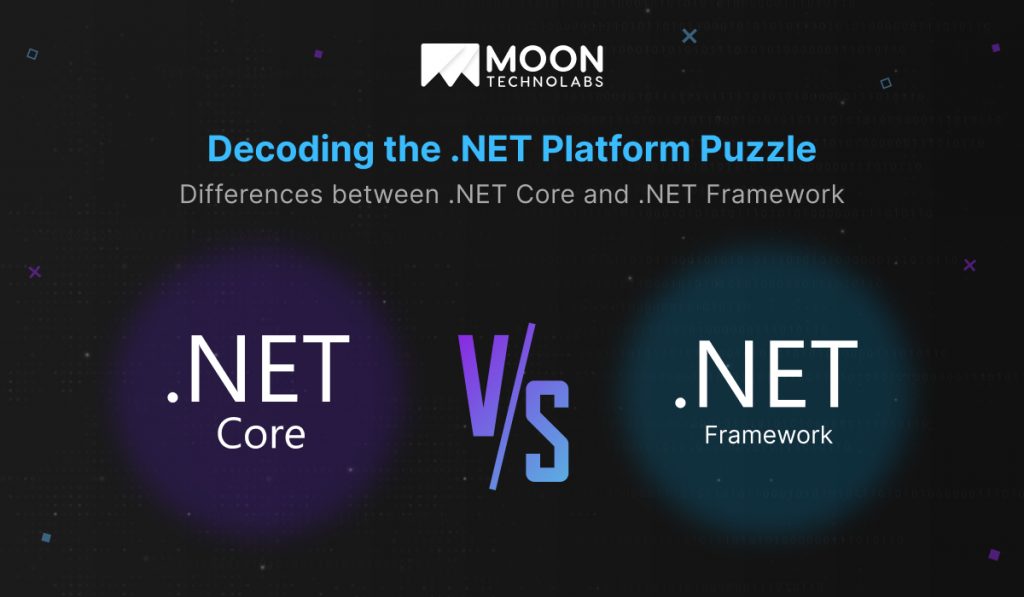 MOON
TECHNOLABS

Decoding the .NET Platform Puzzle
Differences between .NET Core and .NET Framework

.NET
Core

V/S

.NET
Framework